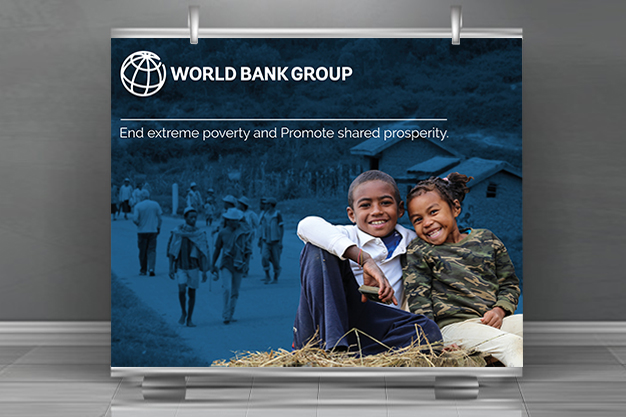 WORLD BANK GROUP

End extreme poverty and Promote shared prosperity.